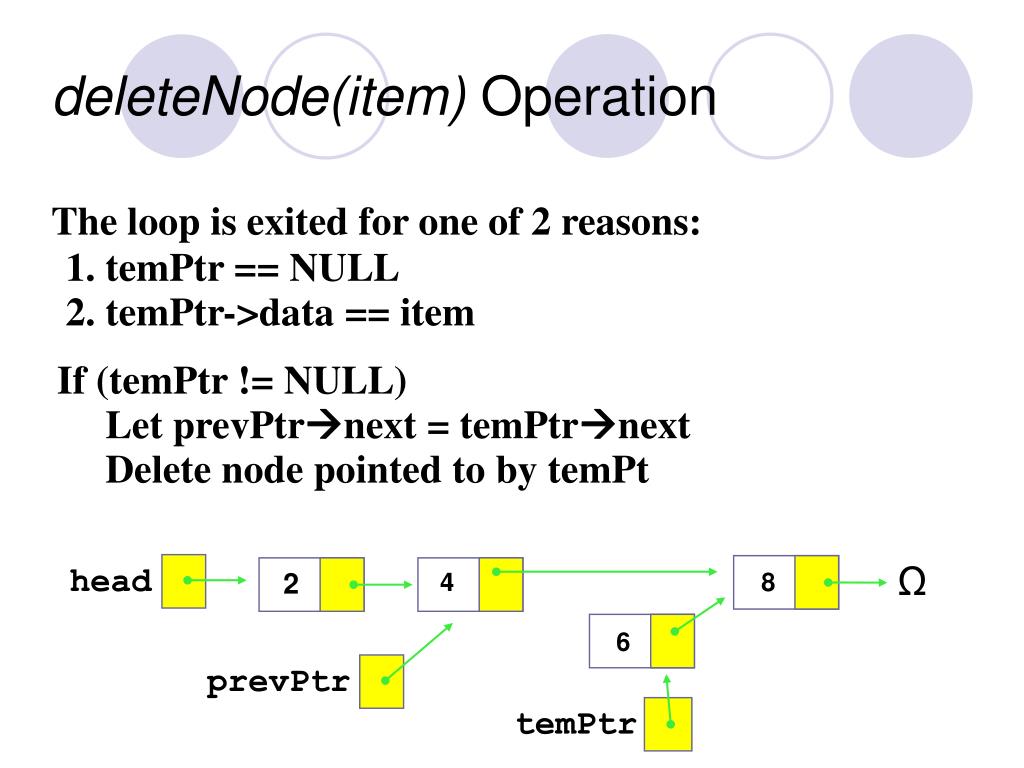 deleteNode(item) Operation

The loop is exited for one of 2 reasons:
1. temPtr == NULL
2. temPtr->data == item

If (temPtr != NULL)
Let prevPtr→next = temPtr→next
Delete node pointed to by temPt

head

2

4

8

Ω

6

prevPtr

temPtr